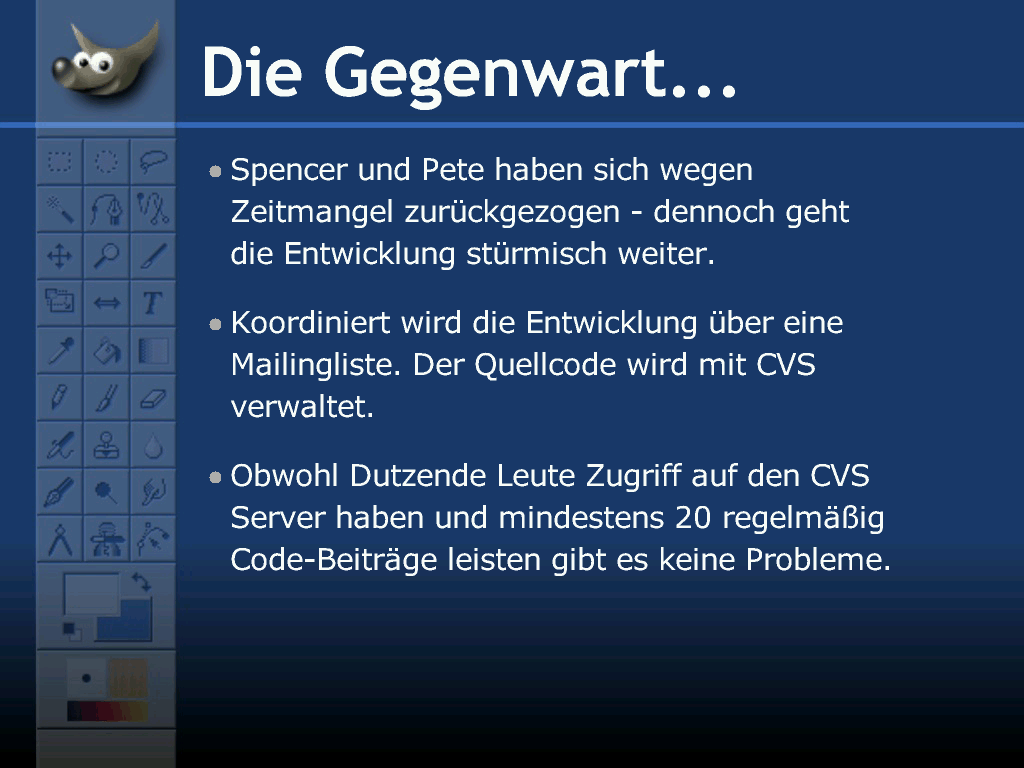 Die Gegenwart...

Spencer und Pete haben sich wegen Zeitmangel zurückgezogen - dennoch geht die Entwicklung stürmisch weiter.

Koordiniert wird die Entwicklung über eine Mailingliste. Der Quellcode wird mit CVS verwaltet.

Obwohl Dutzende Leute Zugriff auf den CVS Server haben und mindestens 20 regelmäßig Code-Beiträge leisten gibt es keine Probleme.